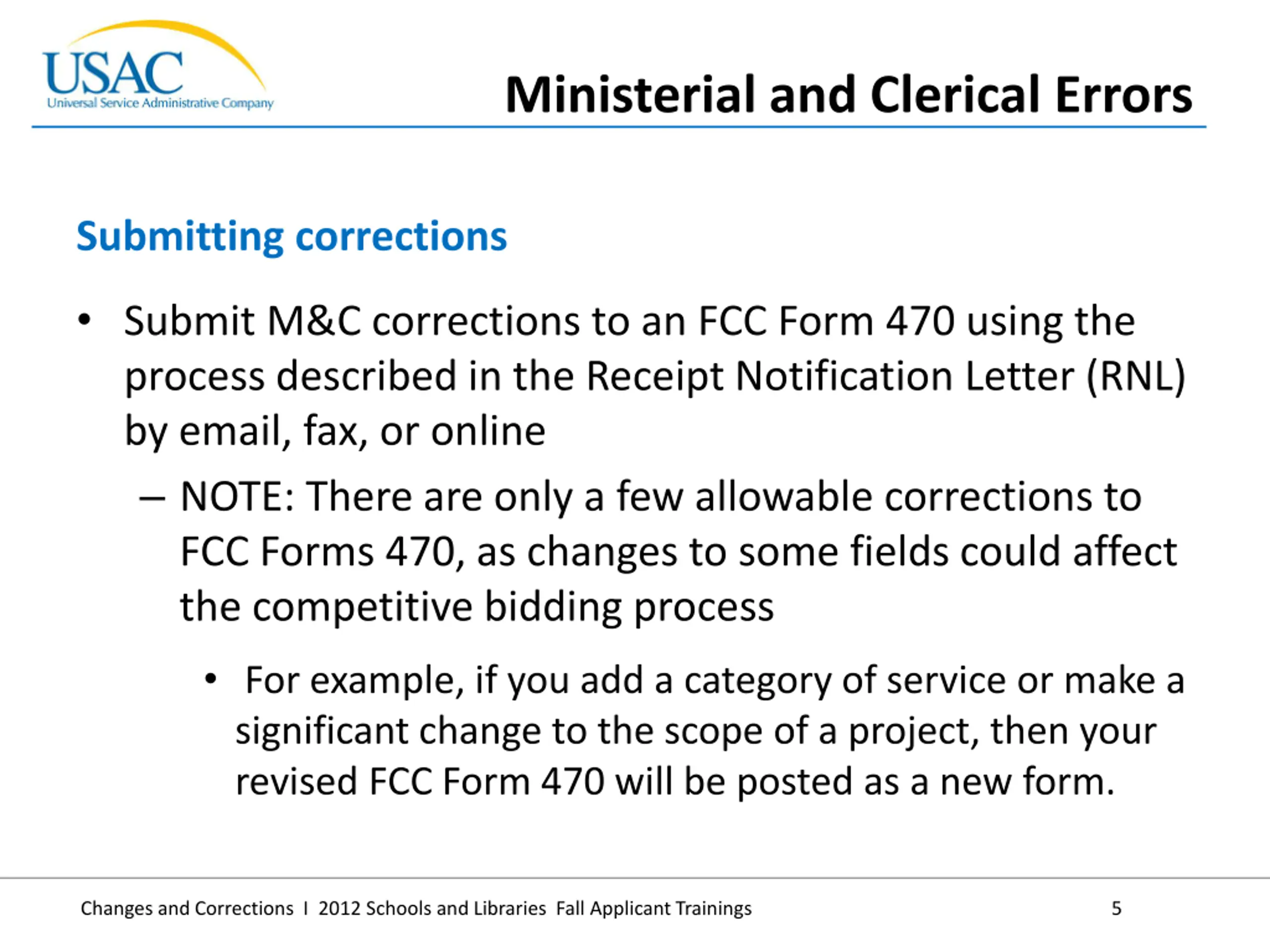 USAC
Universal Service Administrative Company

Ministerial and Clerical Errors

Submitting corrections

• Submit M&C corrections to an FCC Form 470 using the process described in the Receipt Notification Letter (RNL) by email, fax, or online
– NOTE: There are only a few allowable corrections to FCC Forms 470, as changes to some fields could affect the competitive bidding process
• For example, if you add a category of service or make a significant change to the scope of a project, then your revised FCC Form 470 will be posted as a new form.

Changes and Corrections I 2012 Schools and Libraries Fall Applicant Trainings 5